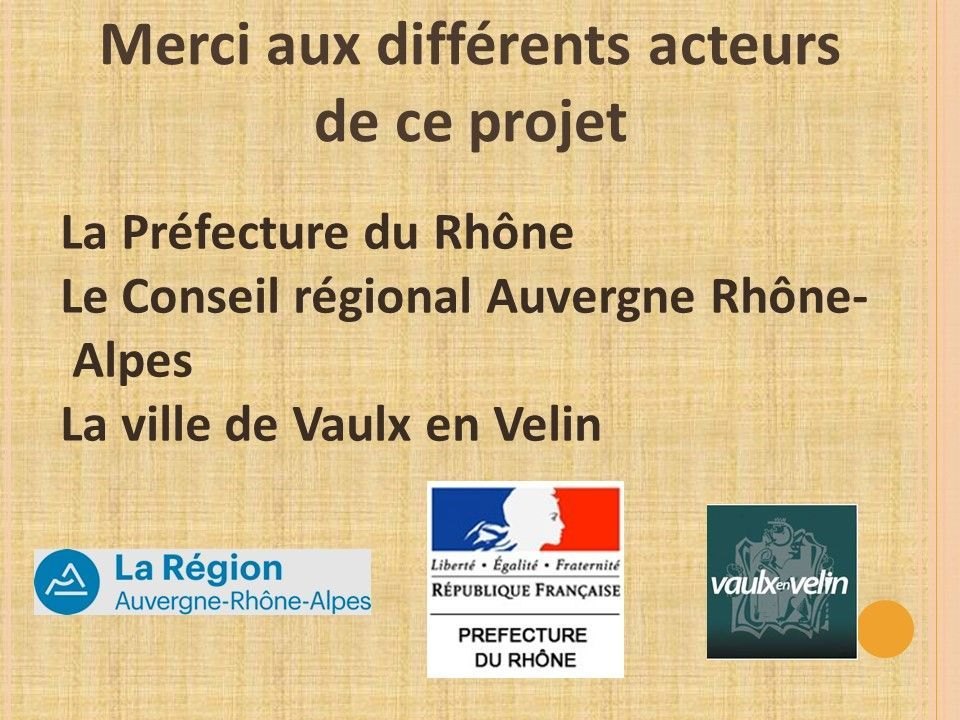 Merci aux différents acteurs de ce projet

La Préfecture du Rhône
Le Conseil régional Auvergne Rhône-Alpes
La ville de Vaulx en Velin

La Région
Auvergne-Rhône-Alpes

Liberté • Égalité • Fraternité
RÉPUBLIQUE FRANÇAISE
PREFECTURE
DU RHÔNE

vaulx en velin